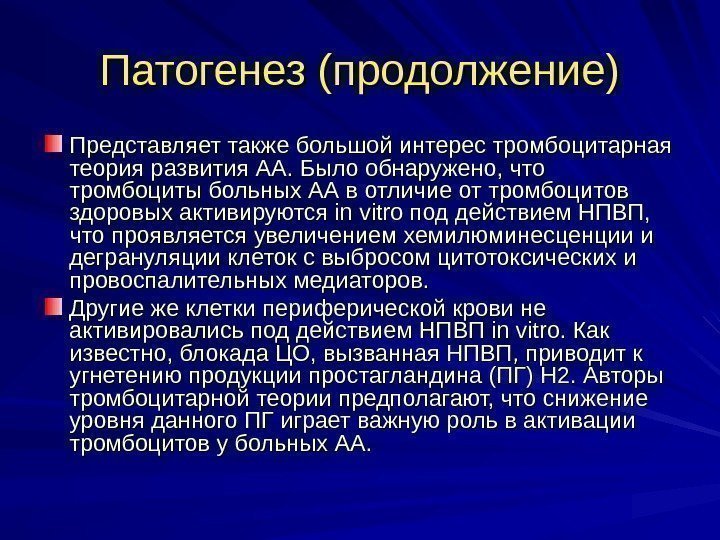 Патогенез (продолжение)

Представляет также большой интерес тромбоцитарная теория развития АА. Было обнаружено, что тромбоциты больных АА в отличие от тромбоцитов здоровых активируются in vitro под действием НПВП, что проявляется увеличением хемилюминесценции и дегрануляции клеток с выбросом цитотоксических и провоспалительных медиаторов.

Другие же клетки периферической крови не активировались под действием НПВП in vitro. Как известно, блокада ЦО, вызванная НПВП, приводит к угнетению продукции простагландина (ПГ) Н2. Авторы тромбоцитарной теории предполагают, что снижение уровня данного ПГ играет важную роль в активации тромбоцитов у больных АА.